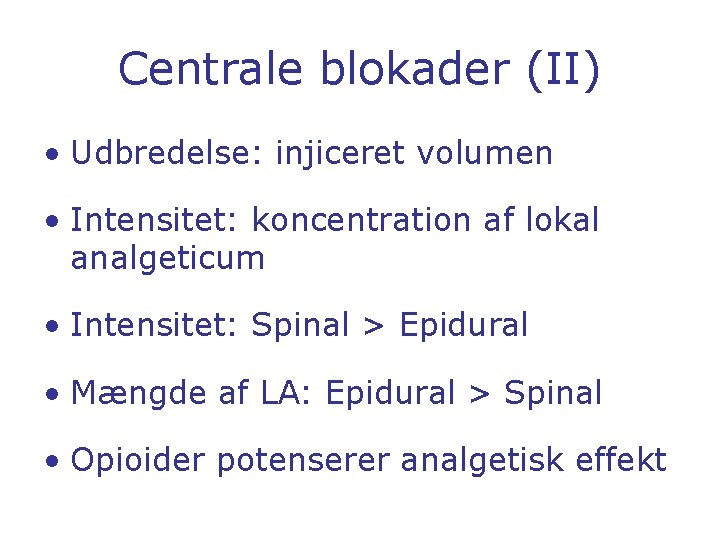 Centrale blokader (II)

• Udbredelse: injiceret volumen

• Intensitet: koncentration af lokal analgeticum

• Intensitet: Spinal > Epidural

• Mængde af LA: Epidural > Spinal

• Opioider potenserer analgetisk effekt